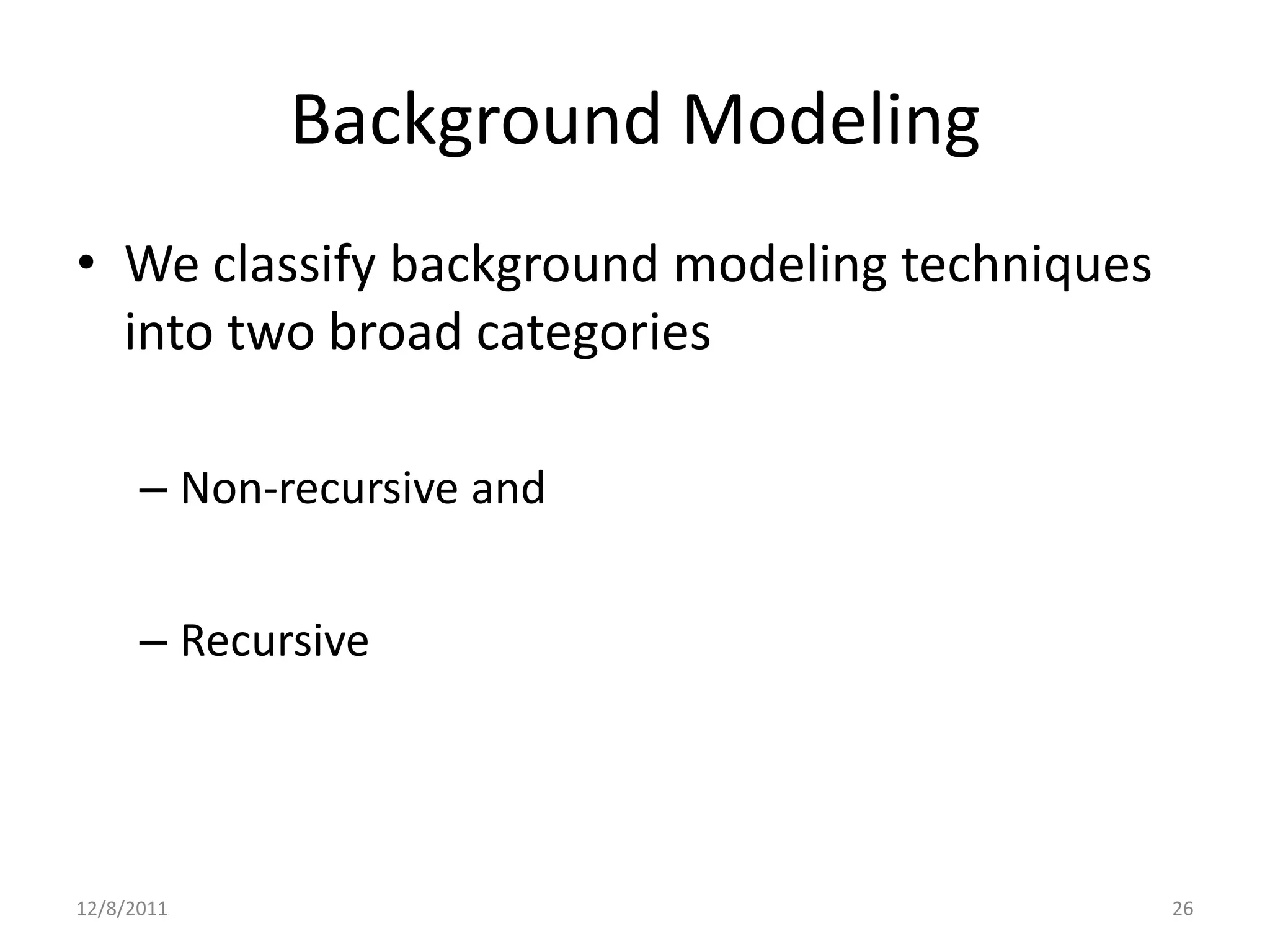 Background Modeling

• We classify background modeling techniques into two broad categories

– Non-recursive and

– Recursive

12/8/2011

26